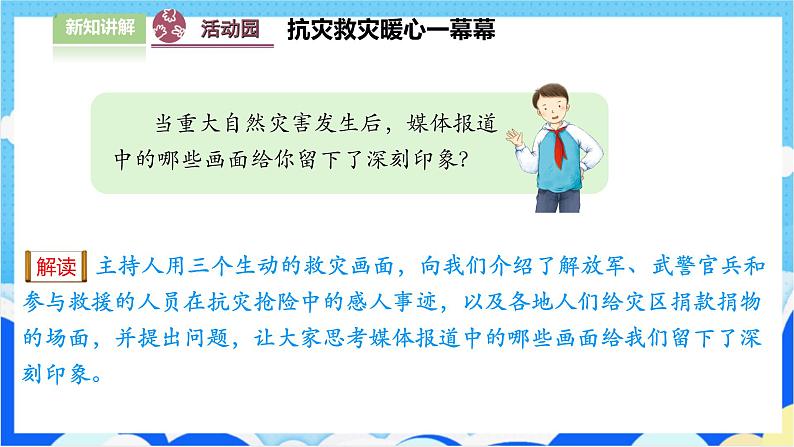 新知讲解

活动园

抗灾救灾暖心一幕幕

当重大自然灾害发生后，媒体报道中的哪些画面给你留下了深刻印象？

解读 主持人用三个生动的救灾画面，向我们介绍了解放军、武警官兵和参与救援的人员在抗灾抢险中的感人事迹，以及各地人们给灾区捐款捐物的场面，并提出问题，让大家思考媒体报道中的哪些画面给我们留下了深刻印象。